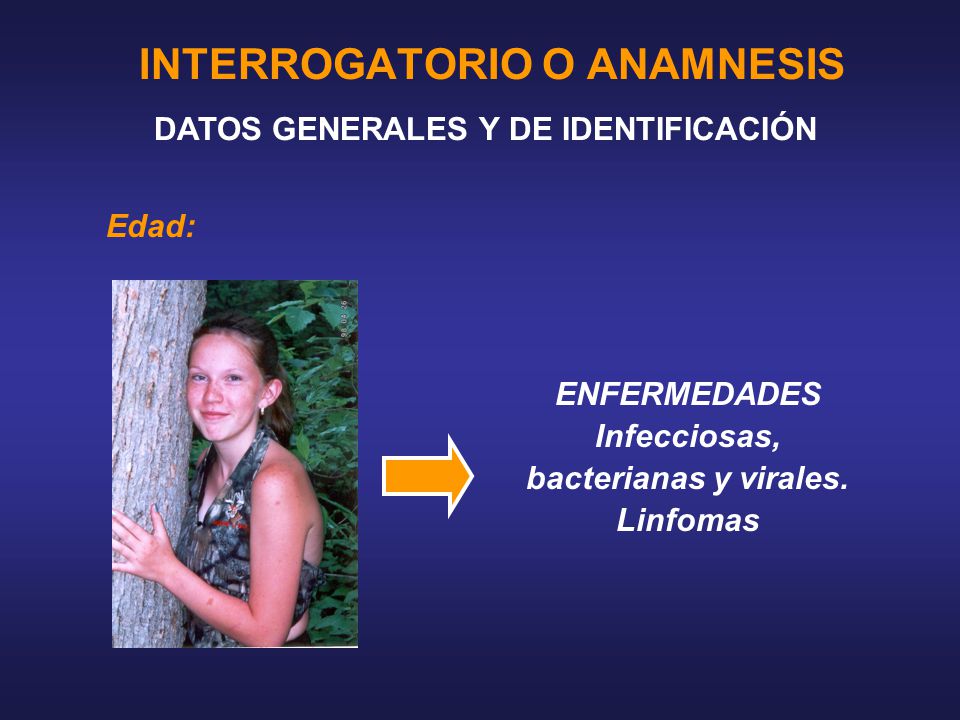 INTERROGATORIO O ANAMNESIS

DATOS GENERALES Y DE IDENTIFICACIÓN

Edad:

ENFERMEDADES
Infecciosas, bacterianas y virales.
Linfomas